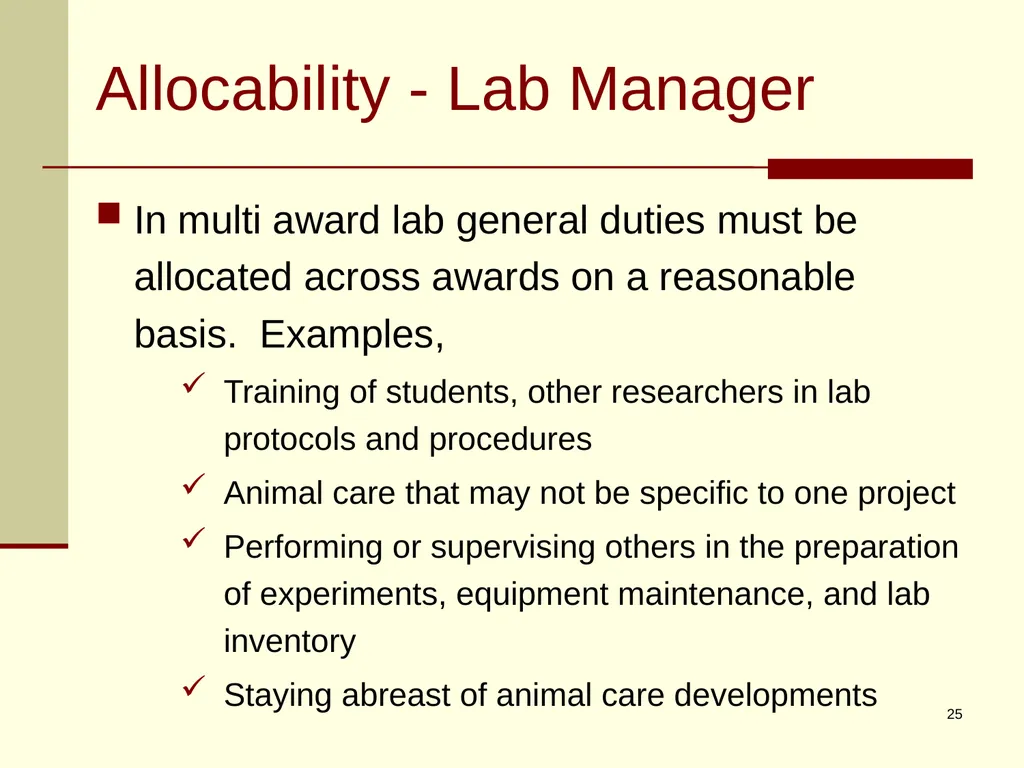 Allocability - Lab Manager

In multi award lab general duties must be allocated across awards on a reasonable basis.  Examples,

Training of students, other researchers in lab protocols and procedures

Animal care that may not be specific to one project

Performing or supervising others in the preparation of experiments, equipment maintenance, and lab inventory

Staying abreast of animal care developments

25